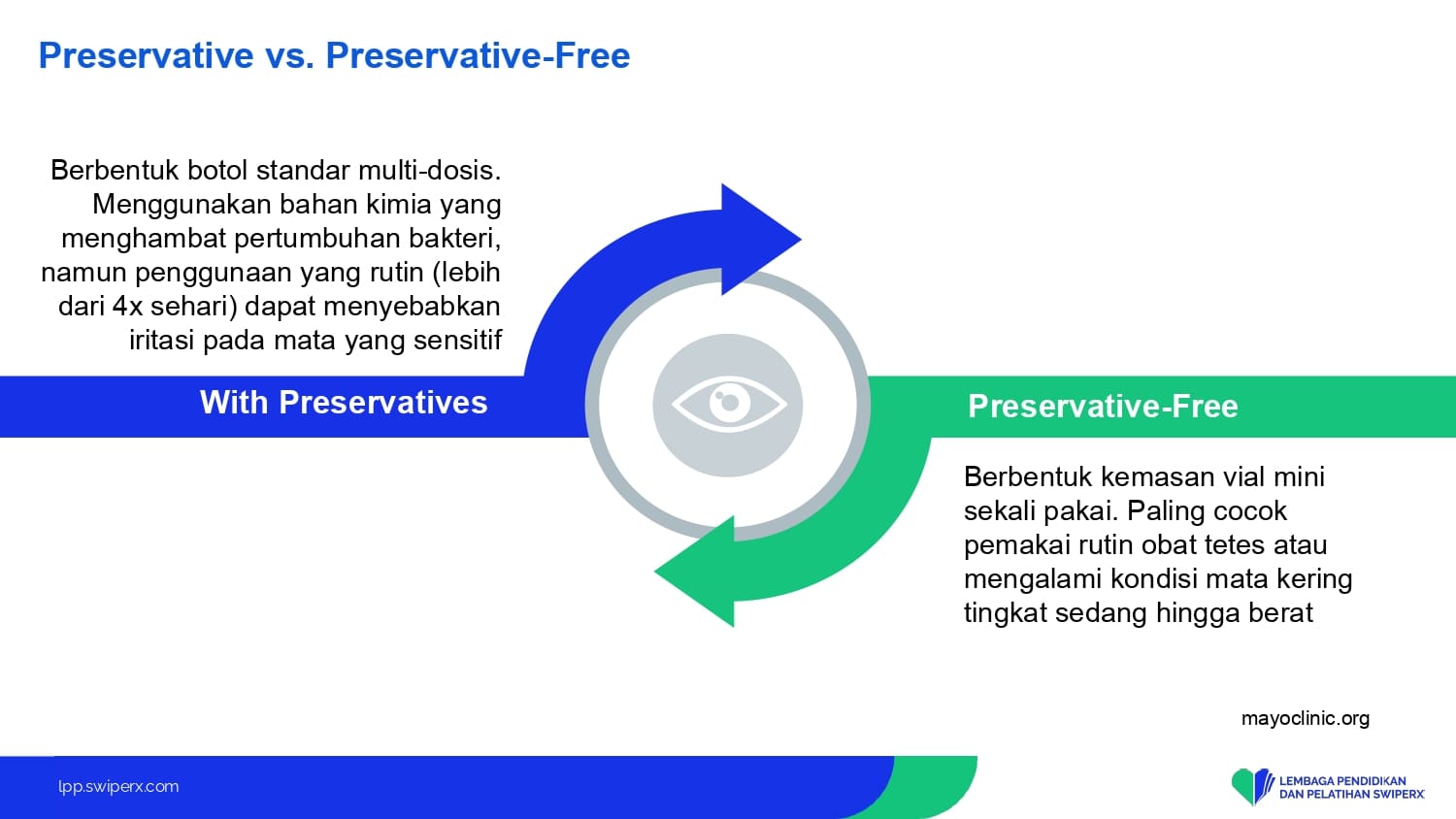 Preservative vs. Preservative-Free

Berbentuk botol standar multi-dosis. Menggunakan bahan kimia yang menghambat pertumbuhan bakteri, namun penggunaan yang rutin (lebih dari 4x sehari) dapat menyebabkan iritasi pada mata yang sensitif

With Preservatives

Preservative-Free

Berbentuk kemasan vial mini sekali pakai. Paling cocok pemakai rutin obat tetes atau mengalami kondisi mata kering tingkat sedang hingga berat

mayoclinic.org

lpp.swiperx.com

LEMBAGA PENDIDIKAN
DAN PELATIHAN SWIPERX